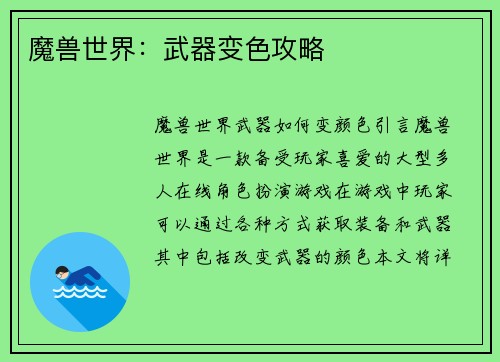 魔兽世界：武器变色攻略

魔兽世界武器如何变颜色引言魔兽世界是一款备受玩家喜爱的大型多人在线角色扮演游戏在游戏中玩家可以通过各种方式获取装备和武器其中包括改变武器的颜色本文将详